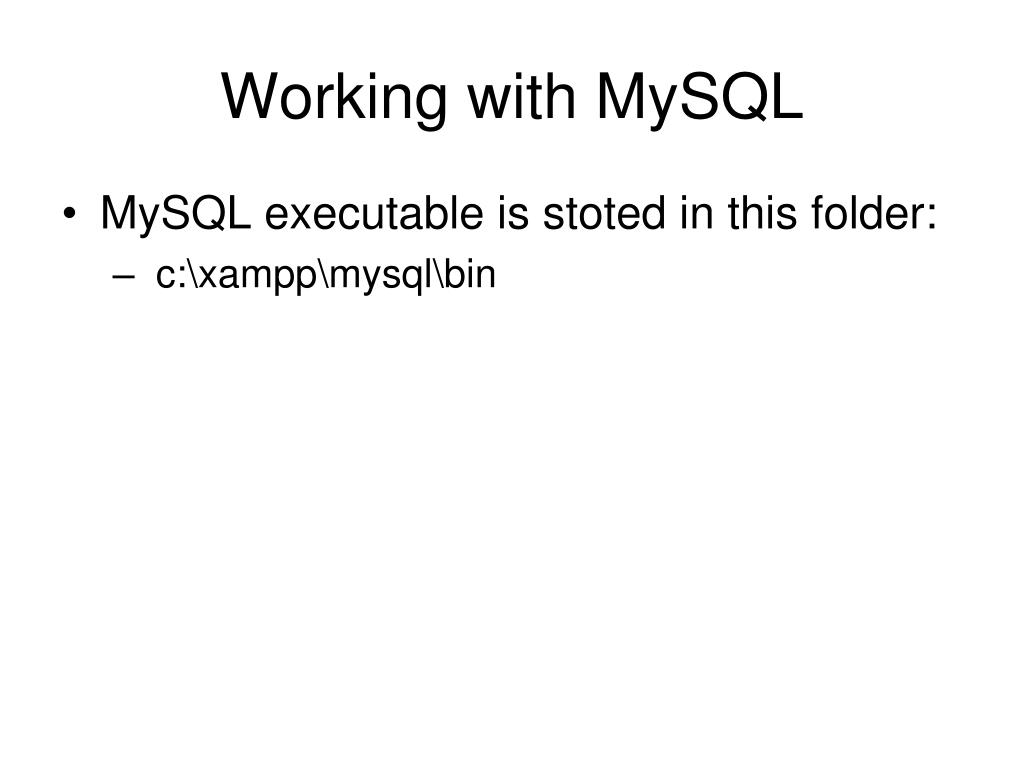 Working with MySQL

• MySQL executable is stoted in this folder:
– c:\xampp\mysql\bin